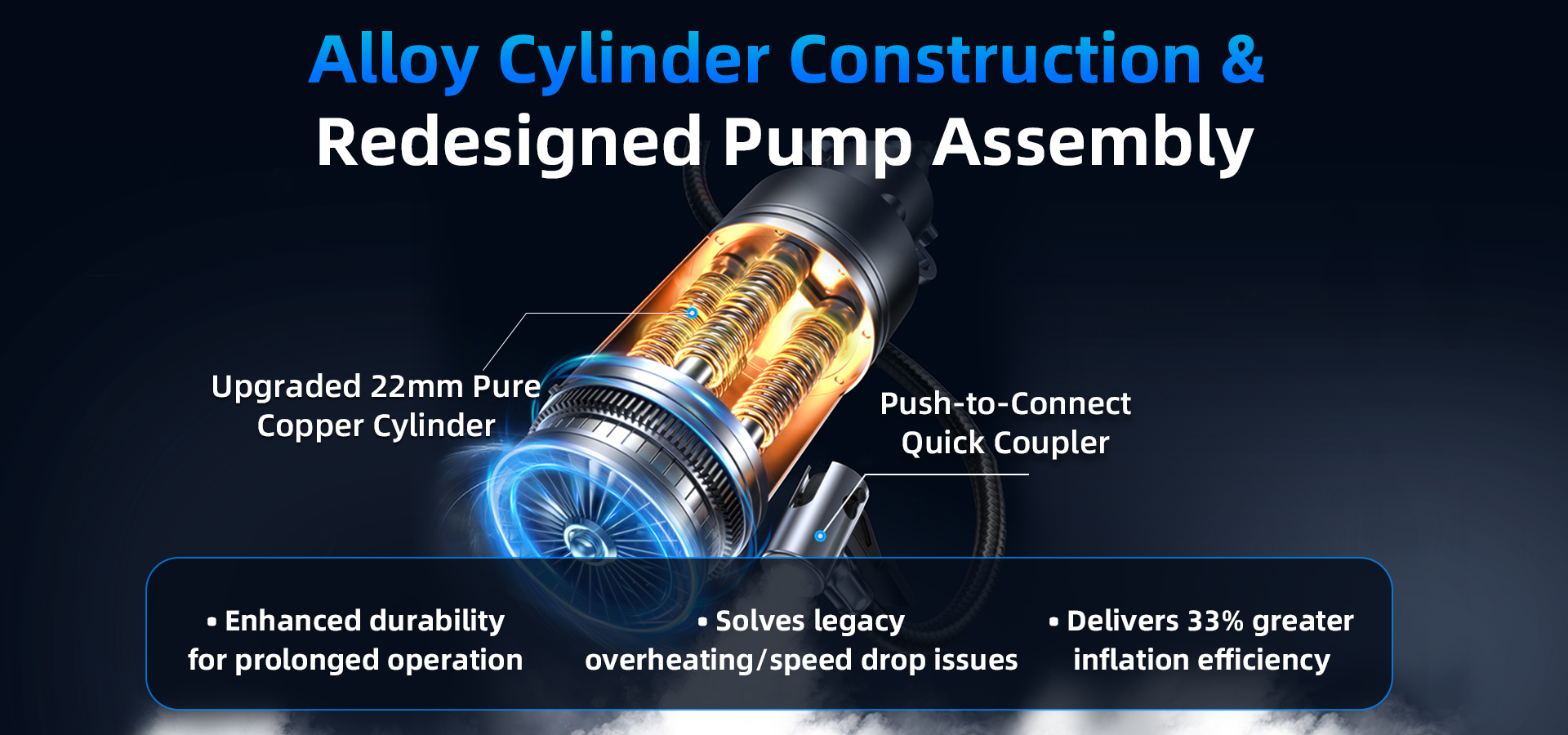 Alloy Cylinder Construction &
Redesigned Pump Assembly

Upgraded 22mm Pure Copper Cylinder

Push-to-Connect Quick Coupler

• Enhanced durability for prolonged operation

• Solves legacy overheating/speed drop issues

• Delivers 33% greater inflation efficiency